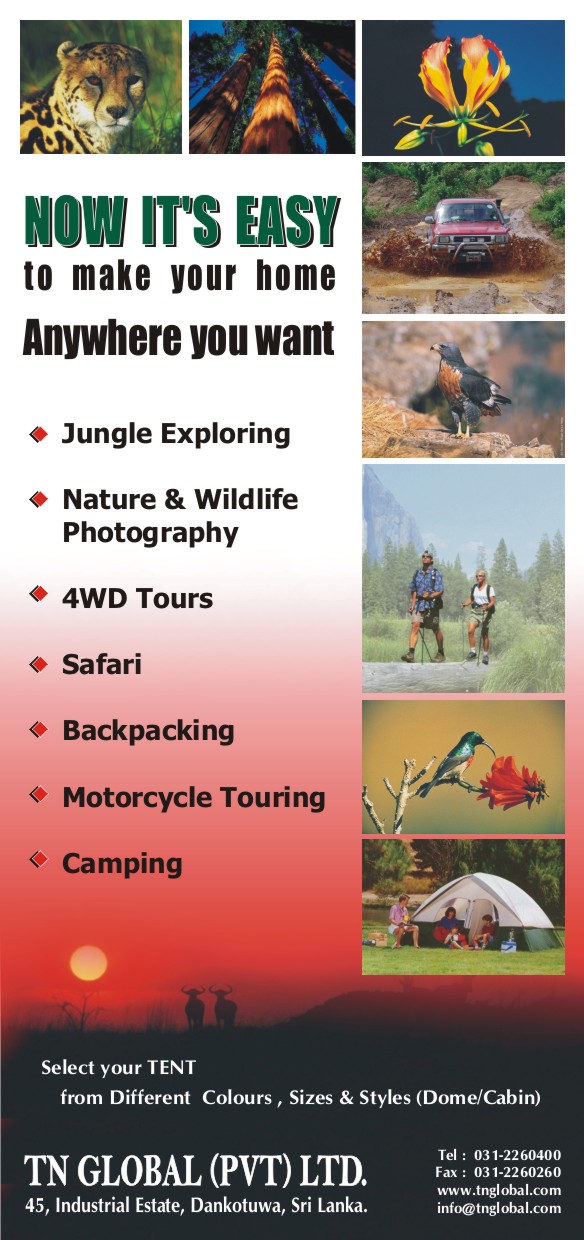 NOW IT'S EASY
to make your home
Anywhere you want

Jungle Exploring

Nature & Wildlife Photography

4WD Tours

Safari

Backpacking

Motorcycle Touring

Camping

Select your TENT
from Different Colours , Sizes & Styles (Dome/Cabin)

TN GLOBAL (PVT) LTD.
45, Industrial Estate, Dankotuwa, Sri Lanka.

Tel : 031-2260400
Fax : 031-2260260
www.tnglobal.com
info@tnglobal.com